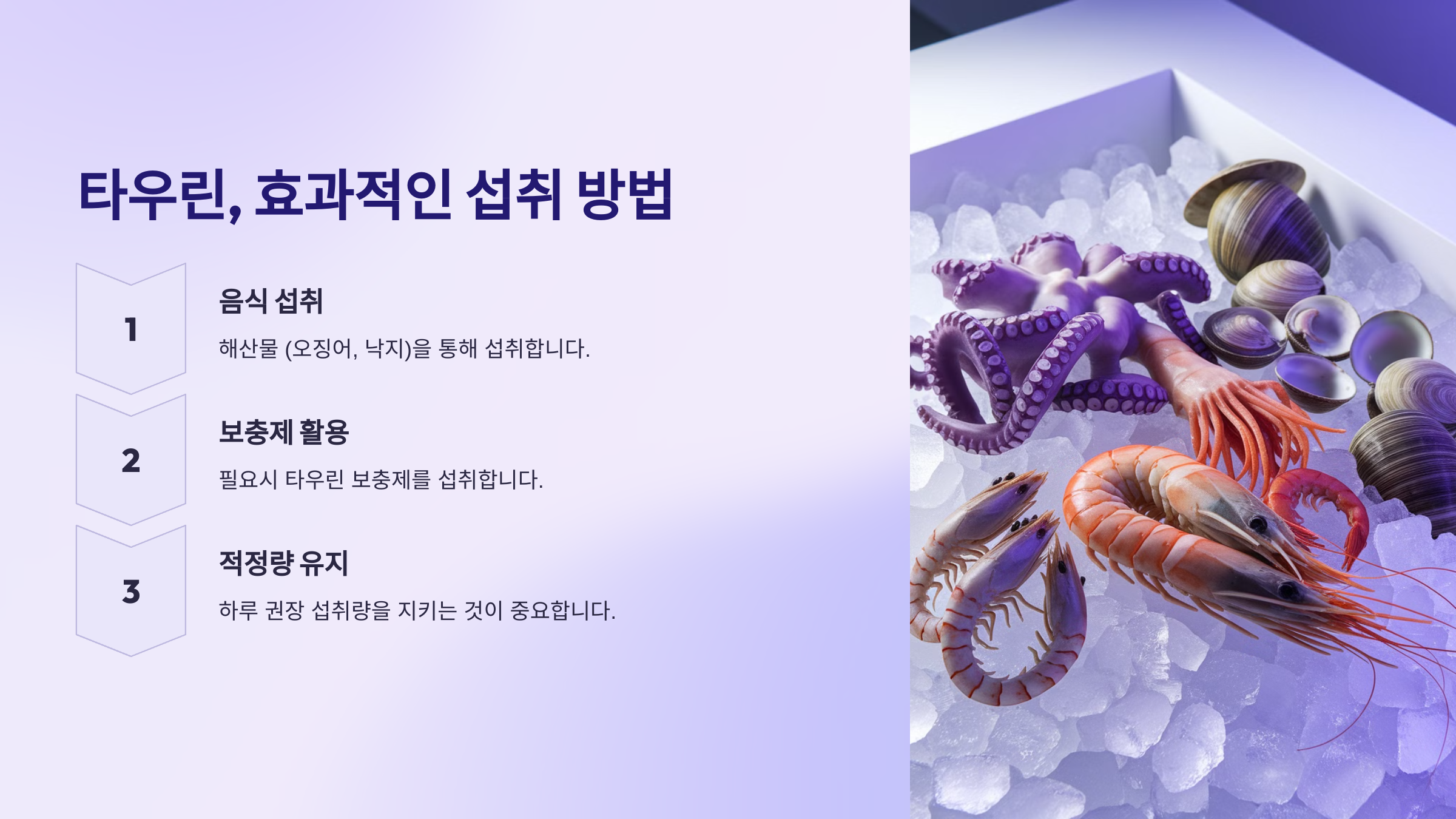 타우린, 효과적인 섭취 방법

1

음식 섭취

해산물 (오징어, 낙지)을 통해 섭취합니다.

2

보충제 활용

필요시 타우린 보충제를 섭취합니다.

3

적정량 유지

하루 권장 섭취량을 지키는 것이 중요합니다.